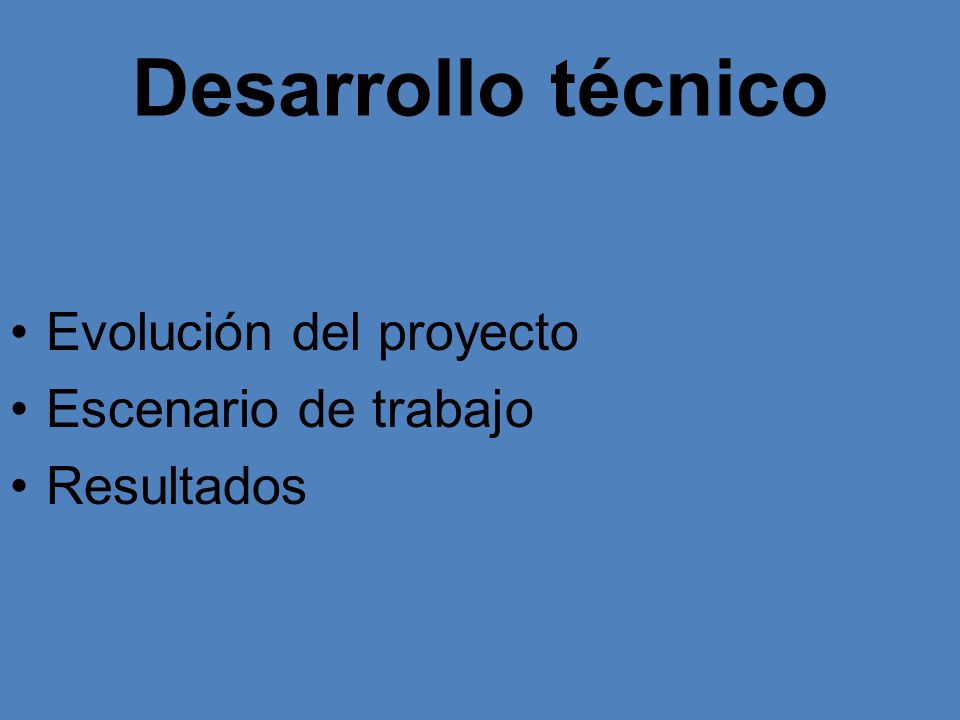 Desarrollo técnico

• Evolución del proyecto
• Escenario de trabajo
• Resultados